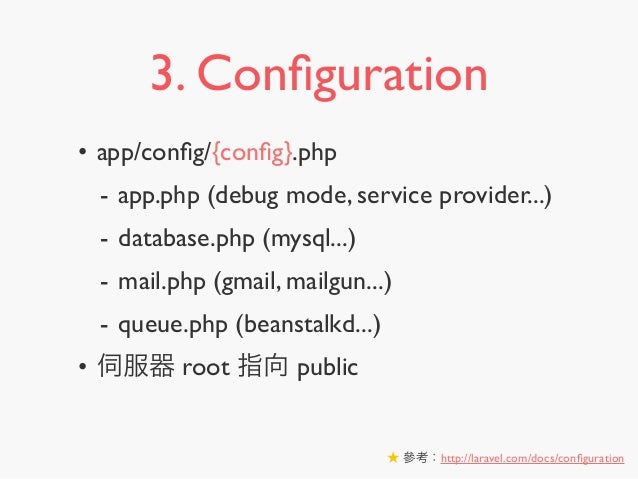 3. Configuration

• app/config/{config}.php

- app.php (debug mode, service provider...)

- database.php (mysql...)

- mail.php (gmail, mailgun...)

- queue.php (beanstalkd...)

• 伺服器 root 指向 public

★ 參考：http://laravel.com/docs/configuration